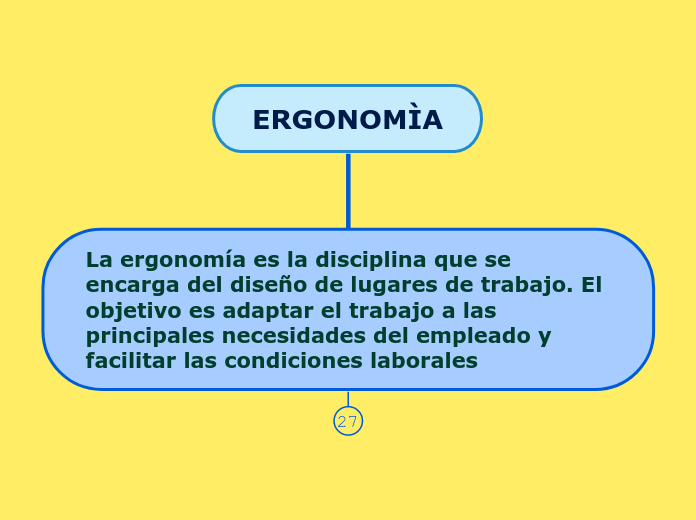 ERGONOMÌA

La ergonomía es la disciplina que se encarga del diseño de lugares de trabajo. El objetivo es adaptar el trabajo a las principales necesidades del empleado y facilitar las condiciones laborales

27